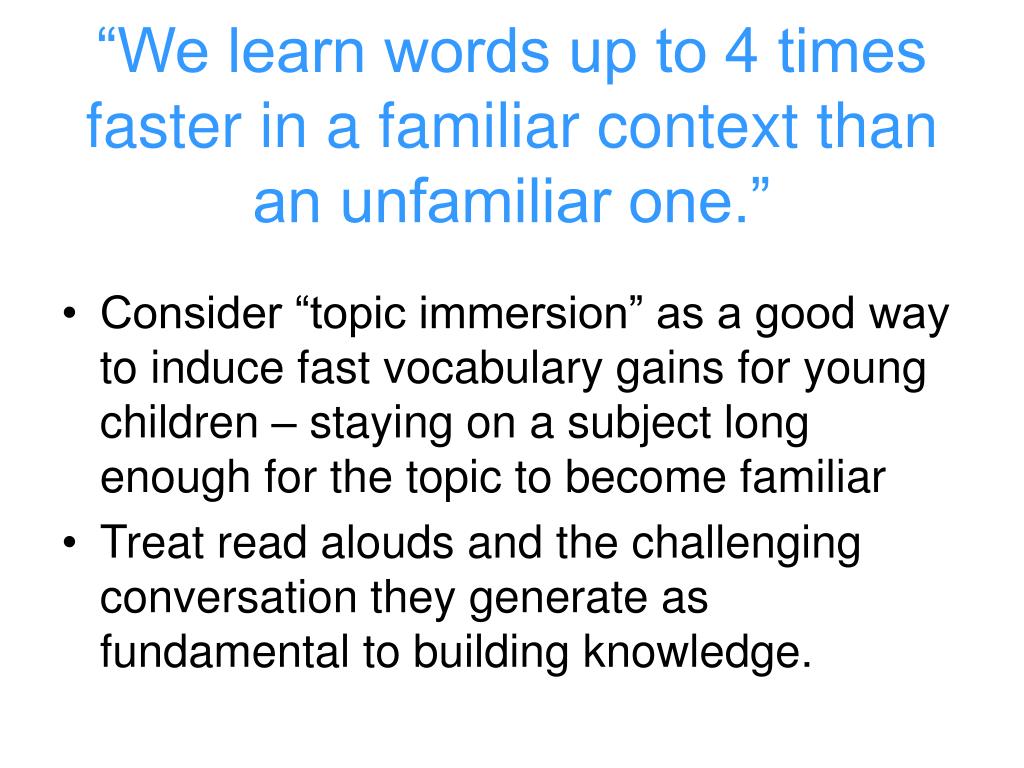 “We learn words up to 4 times faster in a familiar context than an unfamiliar one.”

• Consider “topic immersion” as a good way to induce fast vocabulary gains for young children – staying on a subject long enough for the topic to become familiar
• Treat read alouds and the challenging conversation they generate as fundamental to building knowledge.